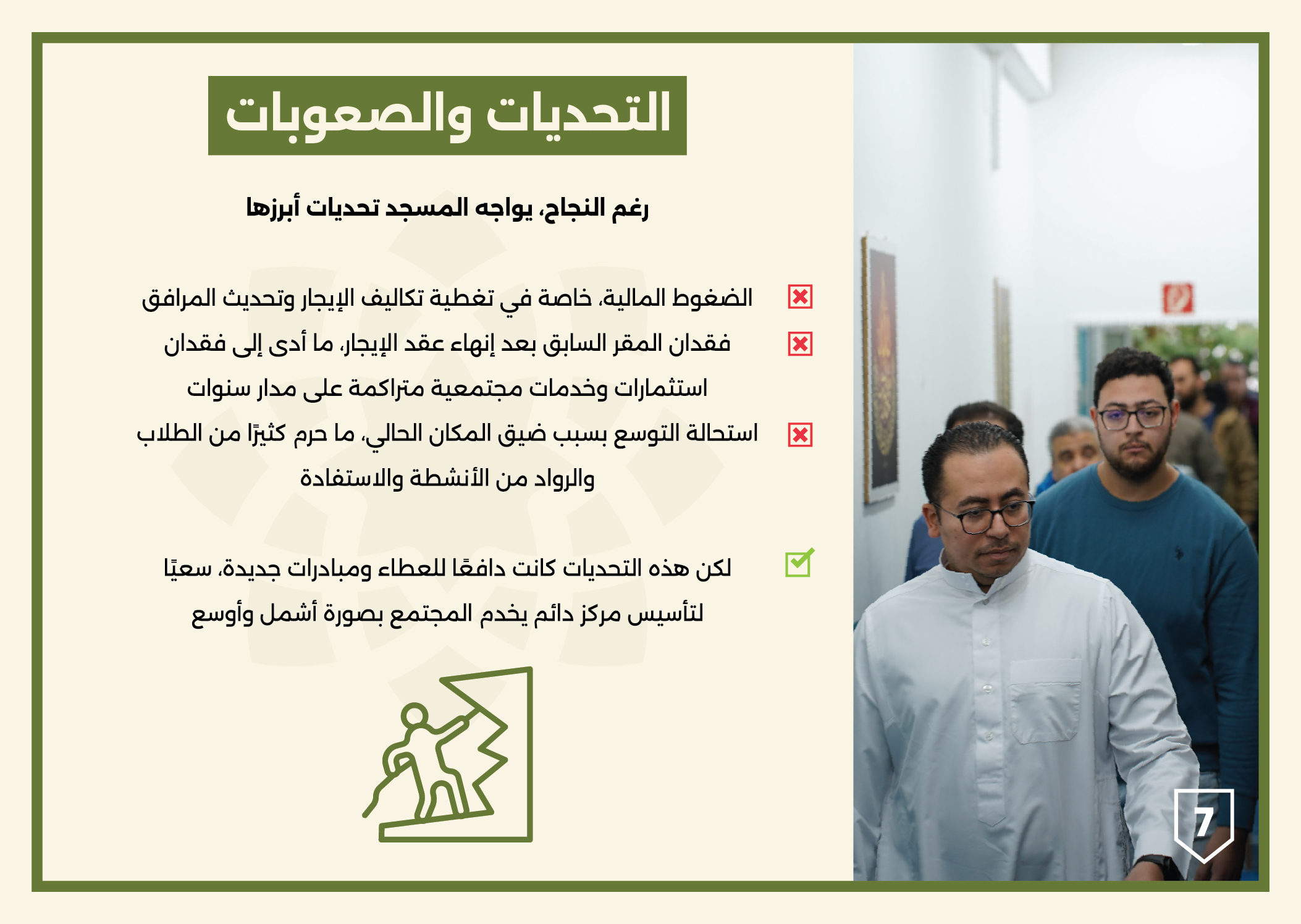 التحديات والصعوبات

رغم النجاح، يواجه المسجد تحديات أبرزها

الضغوط المالية، خاصة في تغطية تكاليف الإيجار وتحديث المرافق

فقدان المقر السابق بعد إنهاء عقد الإيجار، ما أدى إلى فقدان استثمارات وخدمات مجتمعية متراكمة على مدار سنوات

استحالة التوسع بسبب ضيق المكان الحالي، ما حرم كثيرًا من الطلاب والرواد من الأنشطة والاستفادة

لكن هذه التحديات كانت دافعًا للعطاء ومبادرات جديدة، سعيًا لتأسيس مركز دائم يخدم المجتمع بصورة أشمل وأوسع

7